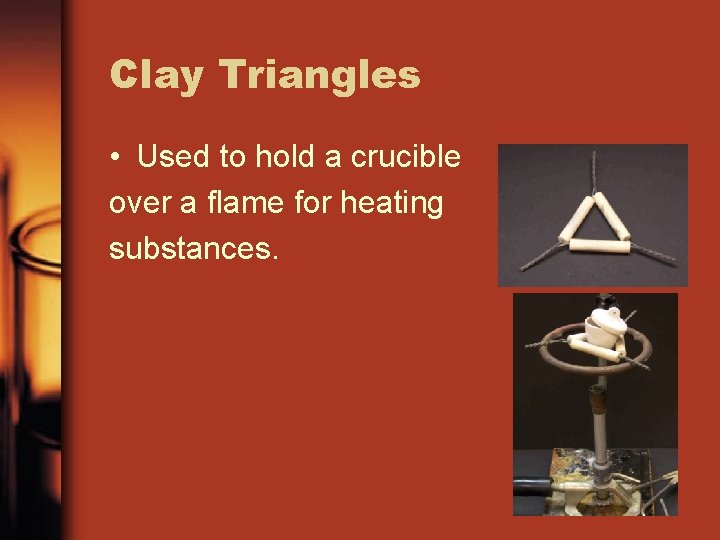 Clay Triangles

• Used to hold a crucible over a flame for heating substances.